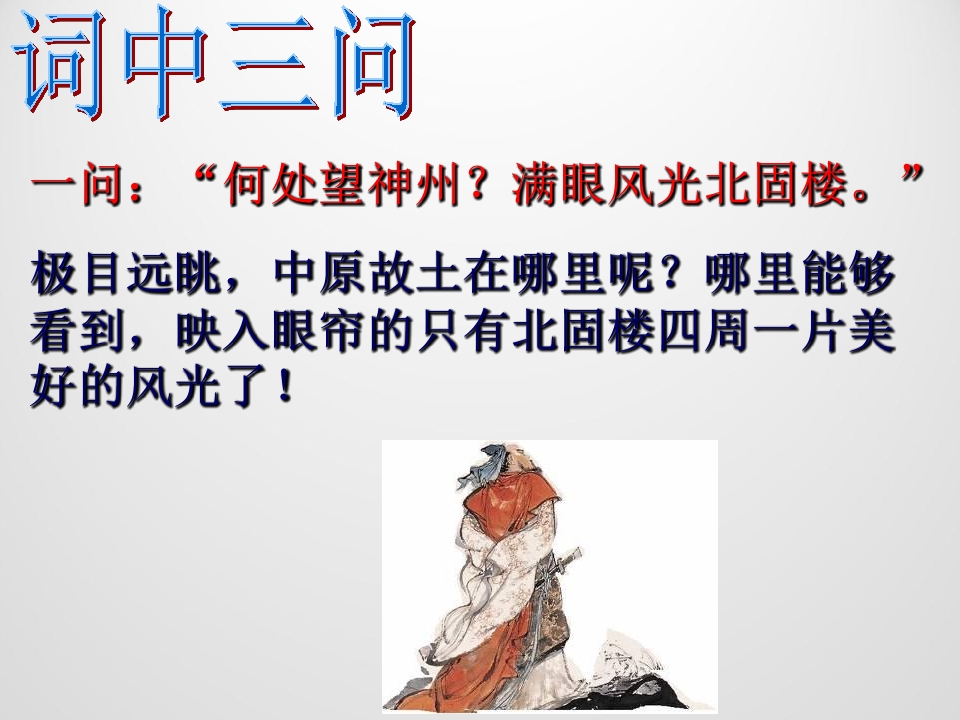 词中三问

一问：“何处望神州？满眼风光北固楼。”

极目远眺，中原故土在哪里呢？哪里能够看到，映入眼帘的只有北固楼四周一片美好的风光了！